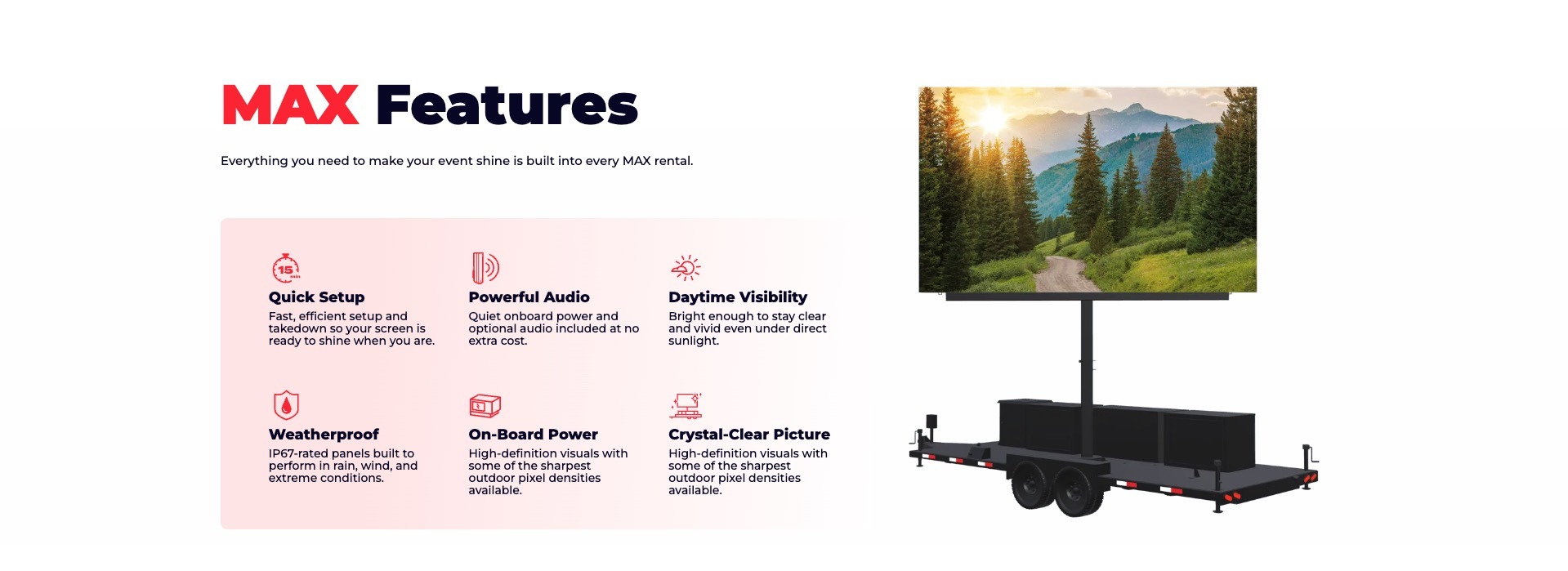 MAX Features

Everything you need to make your event shine is built into every MAX rental.

15 min

Quick Setup
Fast, efficient setup and takedown so your screen is ready to shine when you are.

Powerful Audio
Quiet onboard power and optional audio included at no extra cost.

Daytime Visibility
Bright enough to stay clear and vivid even under direct sunlight.

Weatherproof
IP67-rated panels built to perform in rain, wind, and extreme conditions.

On-Board Power
High-definition visuals with some of the sharpest outdoor pixel densities available.

Crystal-Clear Picture
High-definition visuals with some of the sharpest outdoor pixel densities available.